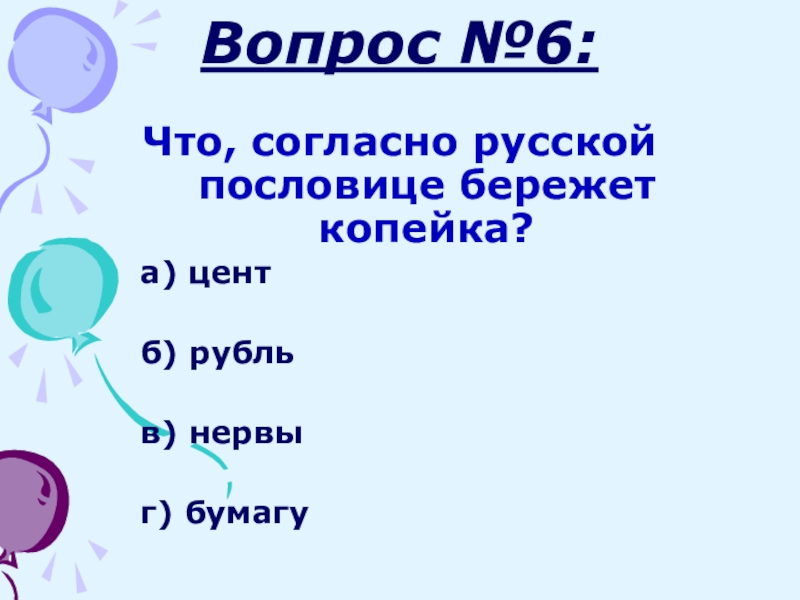 Вопрос №6:

Что, согласно русской пословице бережет копейка?

а) цент

б) рубль

в) нервы

г) бумагу